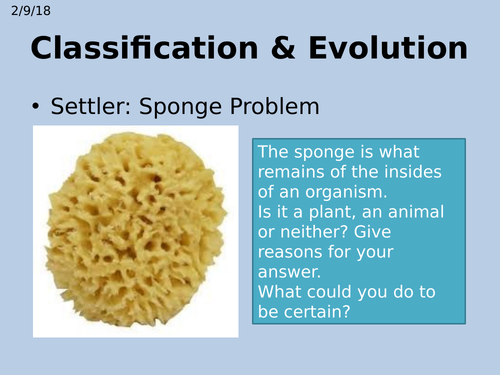 2/9/18

Classification & Evolution

• Settler: Sponge Problem

The sponge is what remains of the insides of an organism.
Is it a plant, an animal or neither? Give reasons for your answer.
What could you do to be certain?